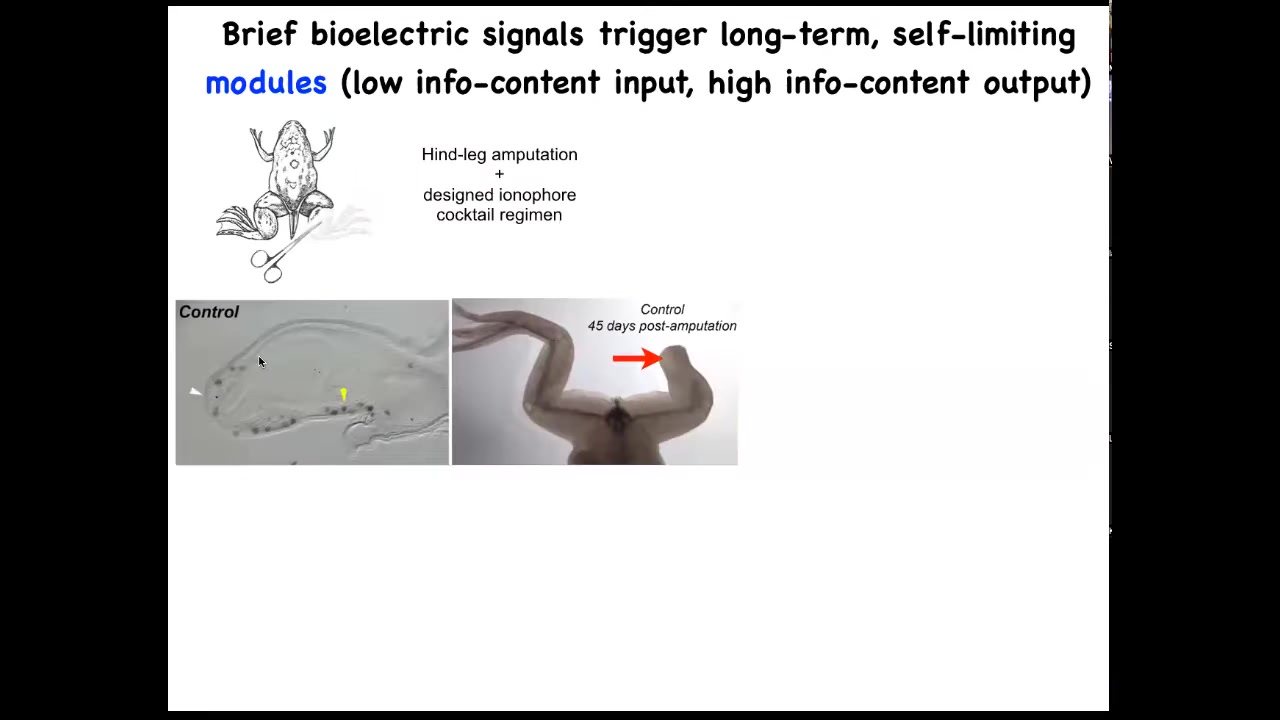 Brief bioelectric signals trigger long-term, self-limiting modules (low info-content input, high info-content output)

Hind-leg amputation
+
designed ionophore cocktail regimen

Control

Control
45 days post-amputation